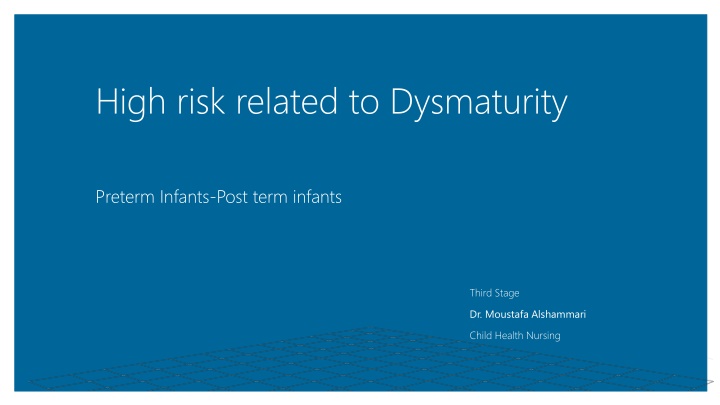 High risk related to Dysmaturity

Preterm Infants-Post term infants

Third Stage

Dr. Moustafa Alshammari

Child Health Nursing